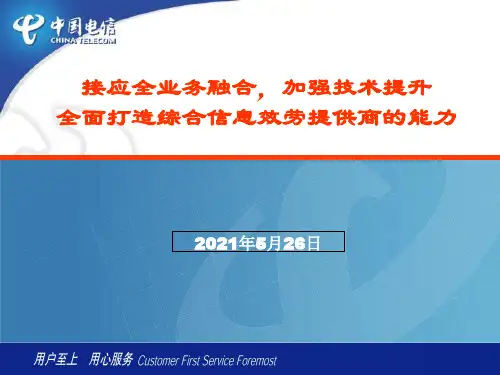 中国电信
CHINA TELECOM

接应全业务融合，加强技术提升
全面打造综合信息效劳提供商的能力

2021年5月26日

用户至上 用心服务 Customer First Service Foremost